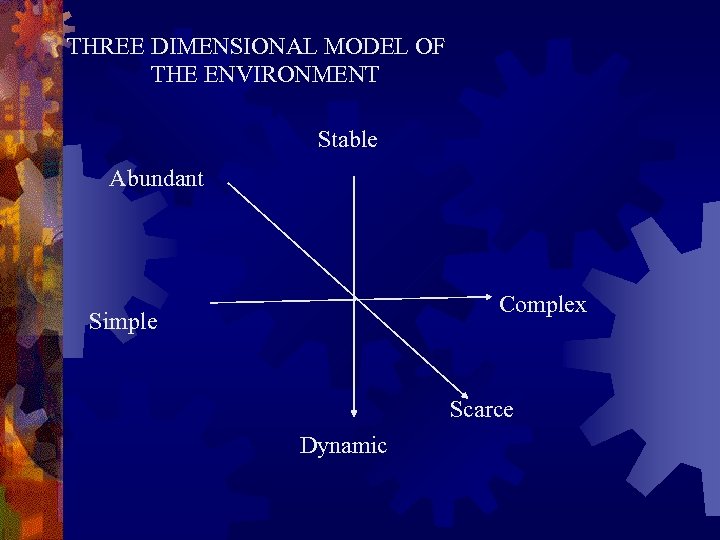 THREE DIMENSIONAL MODEL OF THE ENVIRONMENT

Stable

Abundant

Simple

Complex

Scarce

Dynamic